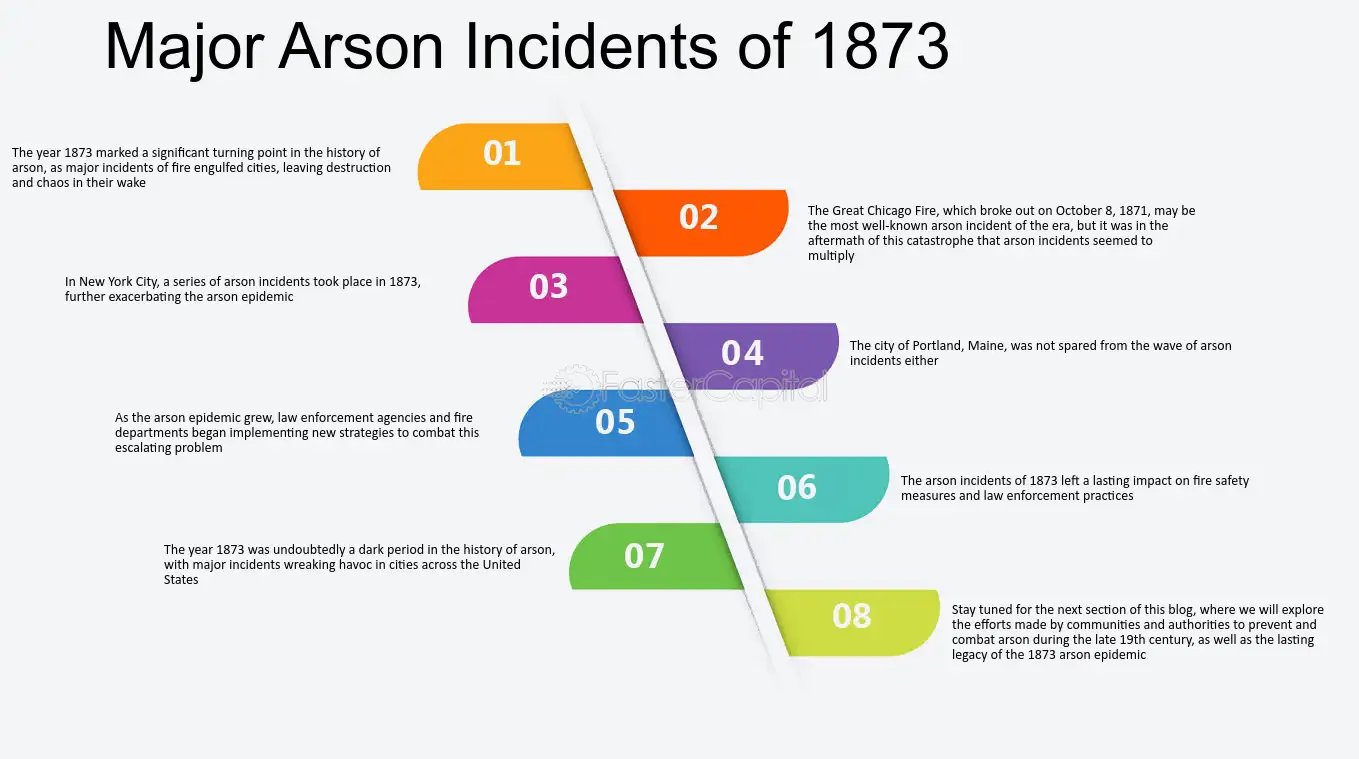 Major Arson Incidents of 1873

01

The year 1873 marked a significant turning point in the history of arson, as major incidents of fire engulfed cities, leaving destruction and chaos in their wake

02

The Great Chicago Fire, which broke out on October 8, 1871, may be the most well-known arson incident of the era, but it was in the aftermath of this catastrophe that arson incidents seemed to multiply

03

In New York City, a series of arson incidents took place in 1873, further exacerbating the arson epidemic

04

The city of Portland, Maine, was not spared from the wave of arson incidents either

FasterCapital

05

As the arson epidemic grew, law enforcement agencies and fire departments began implementing new strategies to combat this escalating problem

06

The arson incidents of 1873 left a lasting impact on fire safety measures and law enforcement practices

07

The year 1873 was undoubtedly a dark period in the history of arson, with major incidents wreaking havoc in cities across the United States

08

Stay tuned for the next section of this blog, where we will explore the efforts made by communities and authorities to prevent and combat arson during the late 19th century, as well as the lasting legacy of the 1873 arson epidemic